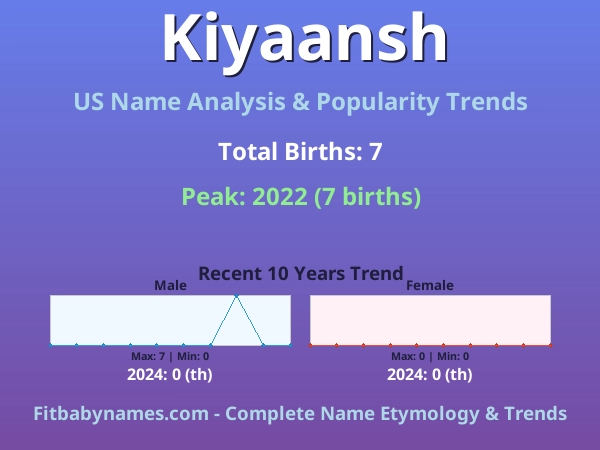 Kiyaansh

US Name Analysis & Popularity Trends

Total Births: 7

Peak: 2022 (7 births)

Recent 10 Years Trend

Male

Max: 7 | Min: 0

2024: 0 (th)

Female

Max: 0 | Min: 0

2024: 0 (th)

Fitbabynames.com - Complete Name Etymology & Trends